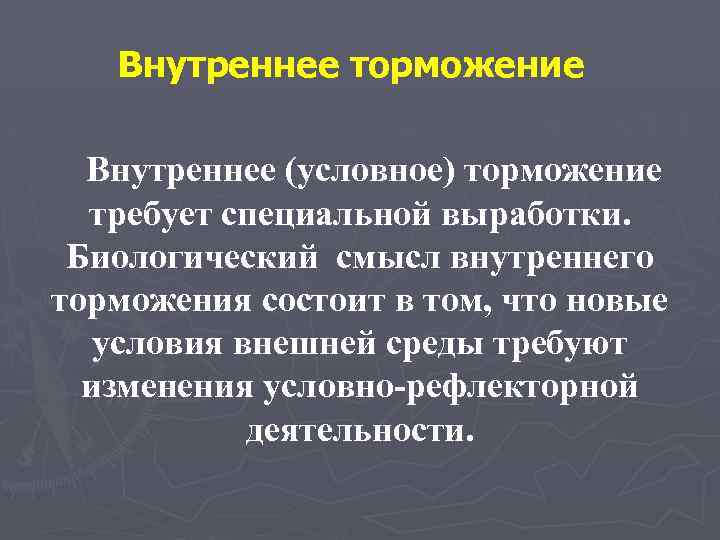 Внутреннее торможение

Внутреннее (условное) торможение требует специальной выработки. Биологический смысл внутреннего торможения состоит в том, что новые условия внешней среды требуют изменения условно-рефлекторной деятельности.